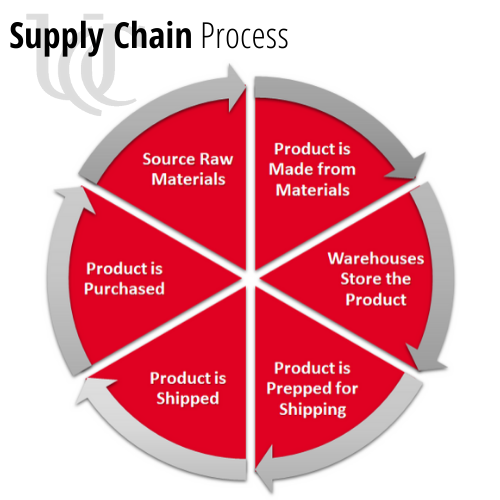 Supply Chain Process

Source Raw Materials

Product is Made from Materials

Warehouses Store the Product

Product is Prepped for Shipping

Product is Shipped

Product is Purchased